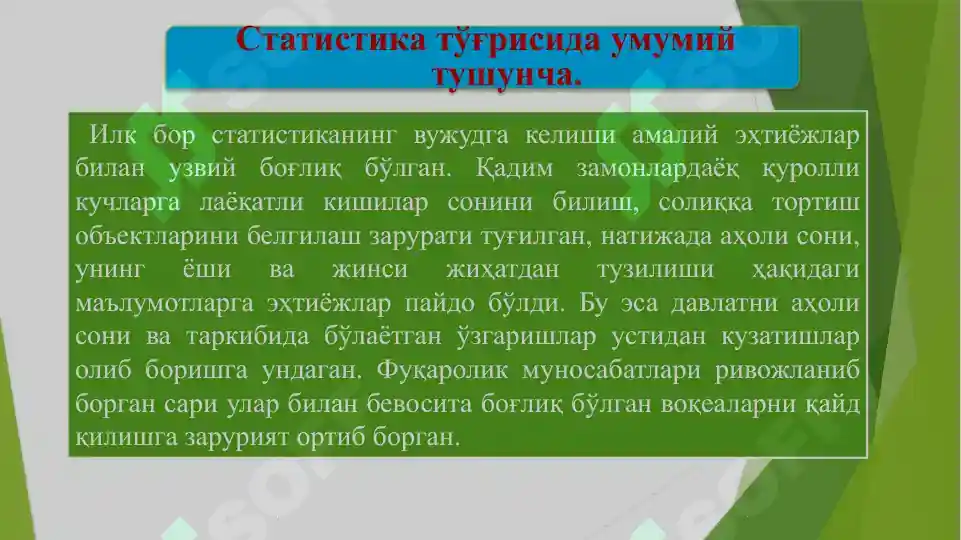 Статистика тўғрисида умумий тушунча.

Илк бор статистиканинг вужудга келиши амалий эҳтиёжлар билан узвий боғлиқ бўлган. Қадим замонлардаёқ қуролли кучларга лаёқатли кишилар сонини билиш, солиққа тортиш объектларини белгилаш зарурати туғилган, натижада аҳоли сони, унинг ёши ва жинси жиҳатдан тузилиши ҳақидаги маълумотларга эҳтиёжлар пайдо бўлди. Бу эса давлатни аҳоли сони ва таркибида бўлаётган ўзгаришлар устидан кузатишлар олиб боришга ундаган. Фуқаролик муносабатлари ривожланиб борган сари улар билан бевосита боғлиқ бўлган воқеаларни қайд қилишга зарурият ортиб борган.